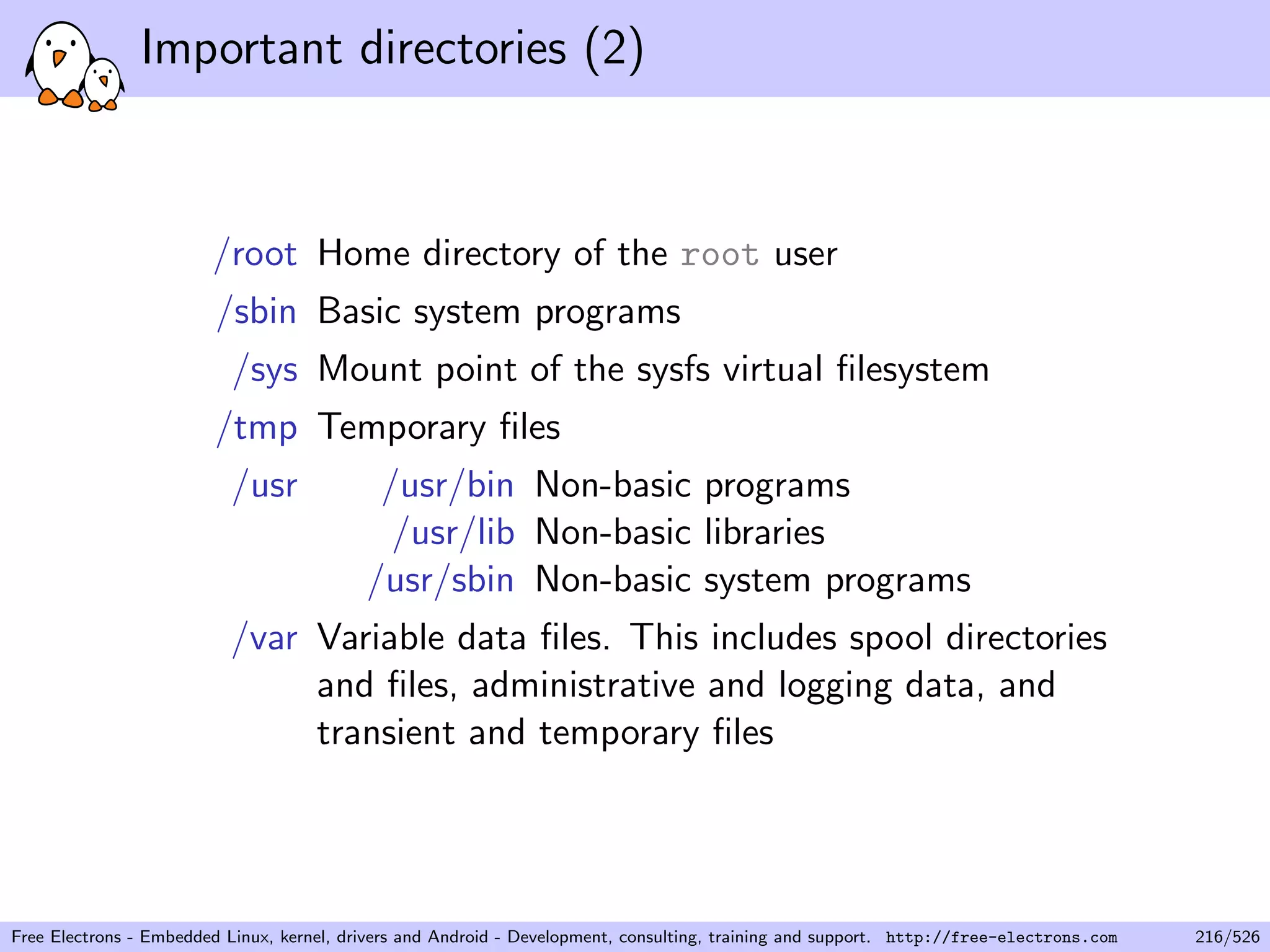 Important directories (2)

/root Home directory of the root user

/sbin Basic system programs

/sys Mount point of the sysfs virtual filesystem

/tmp Temporary files

/usr
/usr/bin Non-basic programs
/usr/lib Non-basic libraries
/usr/sbin Non-basic system programs

/var Variable data files. This includes spool directories and files, administrative and logging data, and transient and temporary files

Free Electrons - Embedded Linux, kernel, drivers and Android - Development, consulting, training and support. http://free-electrons.com 216/526